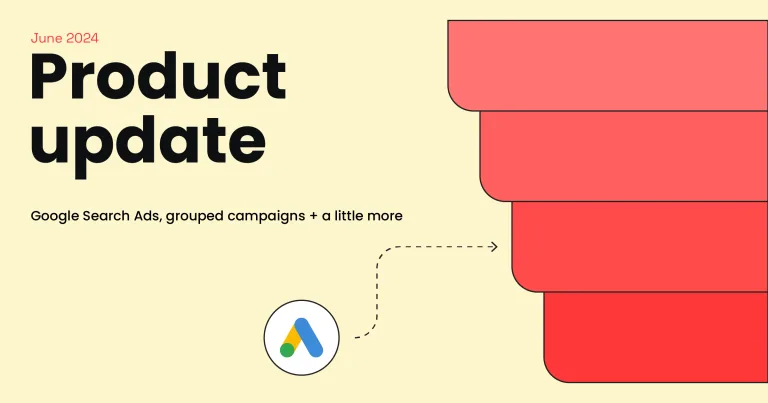 June 2024

Product update

Google Search Ads, grouped campaigns + a little more